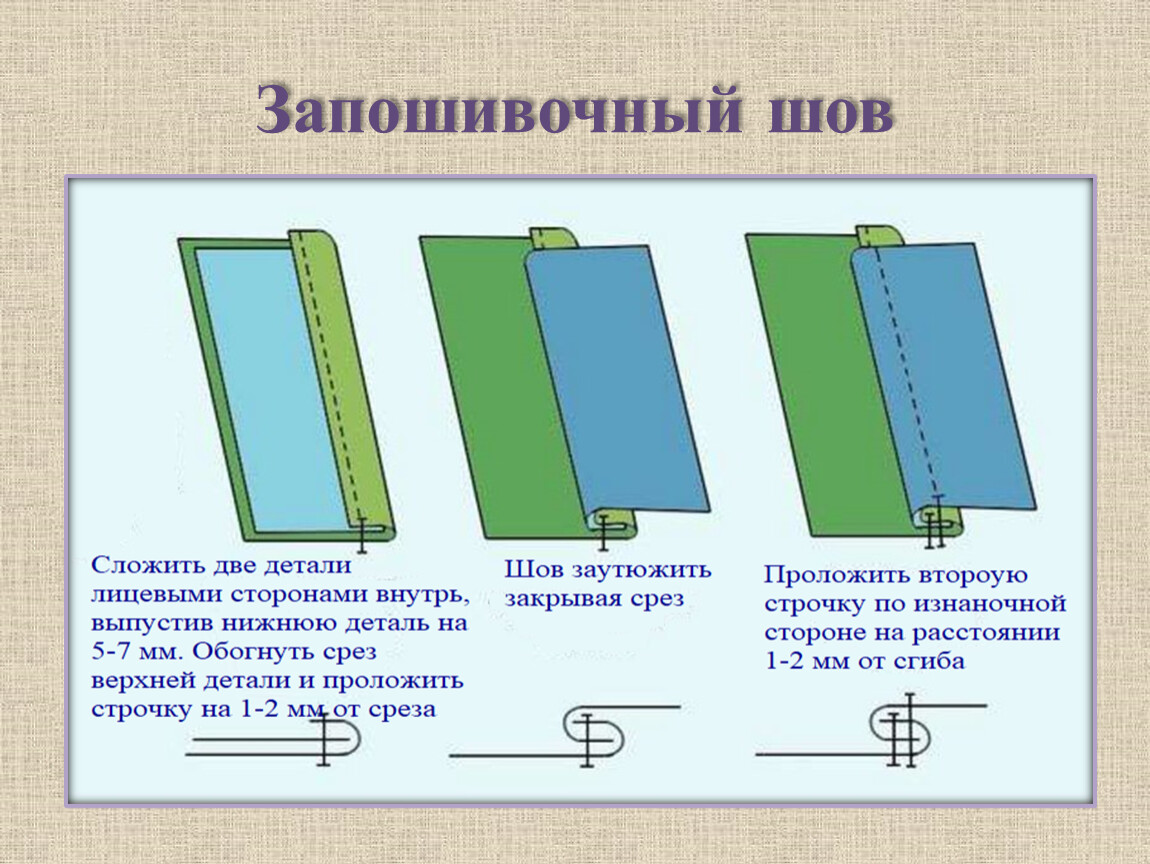 Запошивочный шов

Сложить две детали лицевыми сторонами внутрь, выпустив нижнюю деталь на 5-7 мм. Обогнуть срез верхней детали и проложить строчку на 1-2 мм от среза

Шов заутюжить закрывая срез

Проложить второую строчку по изнаночной стороне на расстоянии 1-2 мм от сгиба